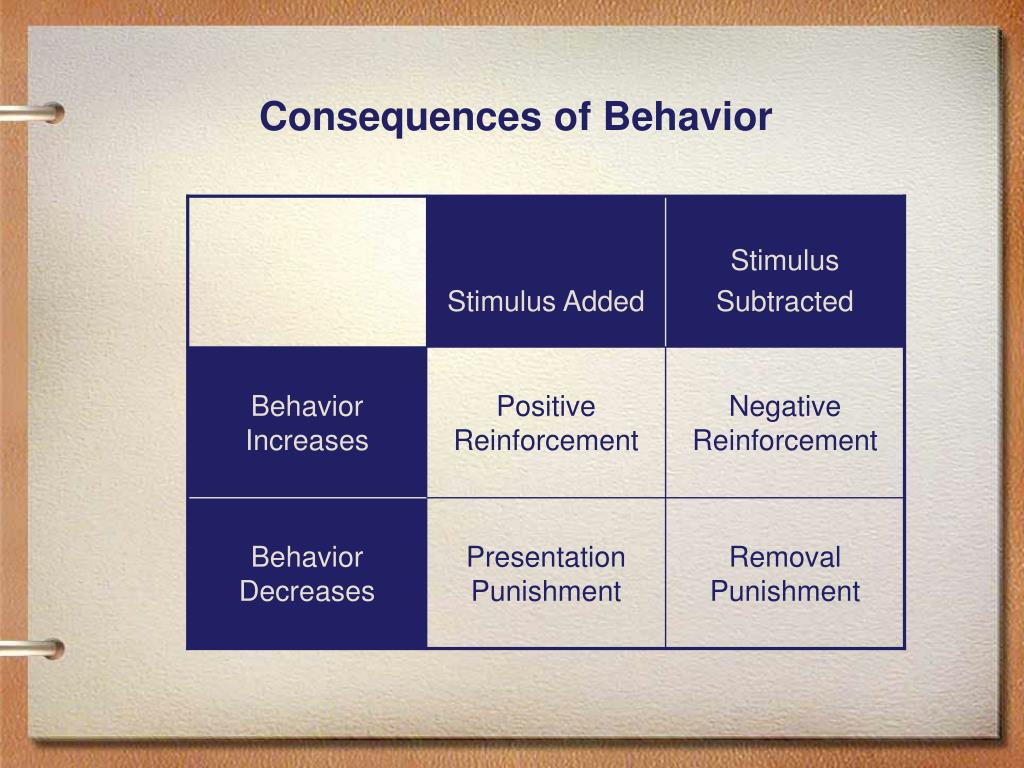 Consequences of Behavior

| | Stimulus Added | Stimulus Subtracted |
|---|---|---|
| Behavior Increases | Positive Reinforcement | Negative Reinforcement |
| Behavior Decreases | Presentation Punishment | Removal Punishment |